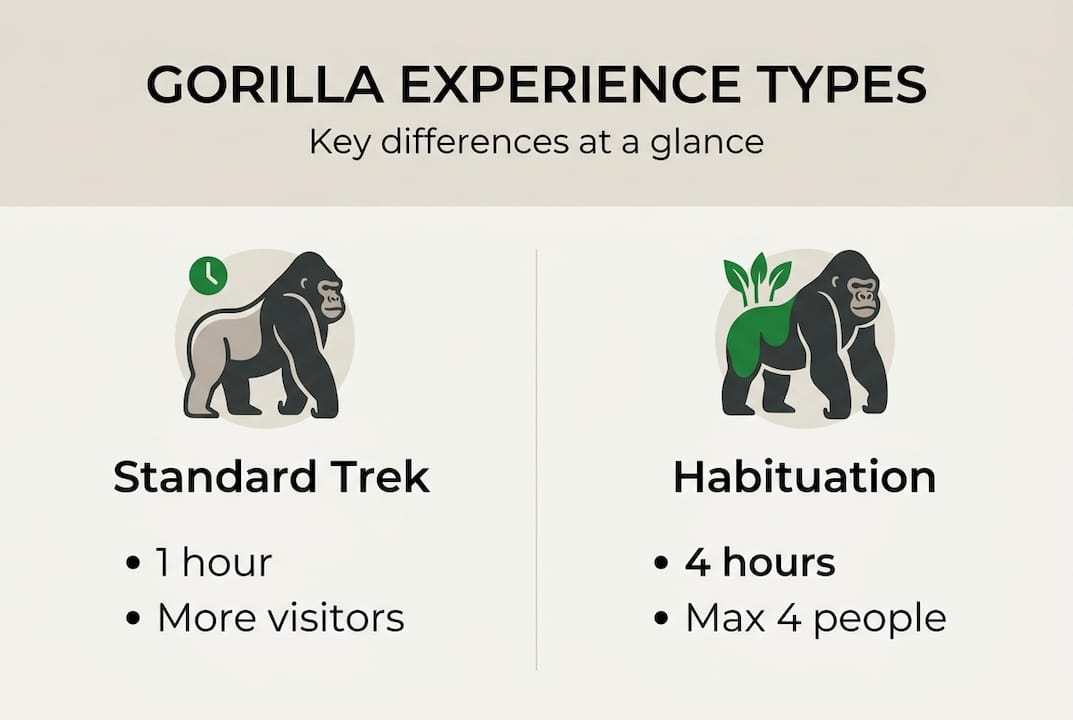 GORILLA EXPERIENCE TYPES
Key differences at a glance

Standard Trek

• 1 hour
• More visitors

Habituation

• 4 hours
• Max 4 people